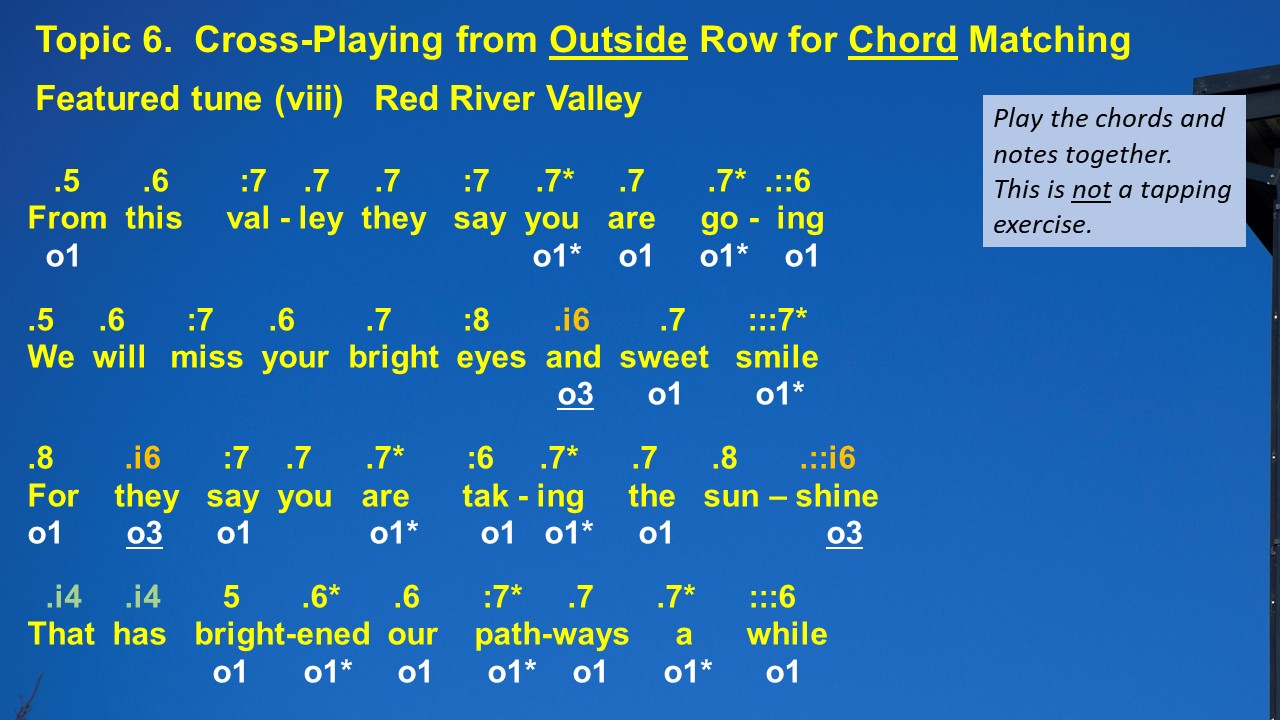 Topic 6. Cross-Playing from Outside Row for Chord Matching

Featured tune (viii) Red River Valley

Play the chords and notes together.
This is not a tapping exercise.

.5 .6 :7 .7 .7 :7 .7* .7 .7* .::6
From this val - ley they say you are go - ing
o1 o1* o1 o1* o1

.5 .6 :7 .6 .7 :8 .i6 .7 :::7*
We will miss your bright eyes and sweet smile
o3 o1 o1*

.8 .i6 :7 .7 .7* :6 .7* .7 .8 .::i6
For they say you are tak - ing the sun – shine
o1 o3 o1 o1* o1 o1* o1 o3

.i4 .i4 5 .6* .6 :7* .7 .7* :::6
That has bright-ened our path-ways a while
o1 o1* o1 o1* o1 o1* o1